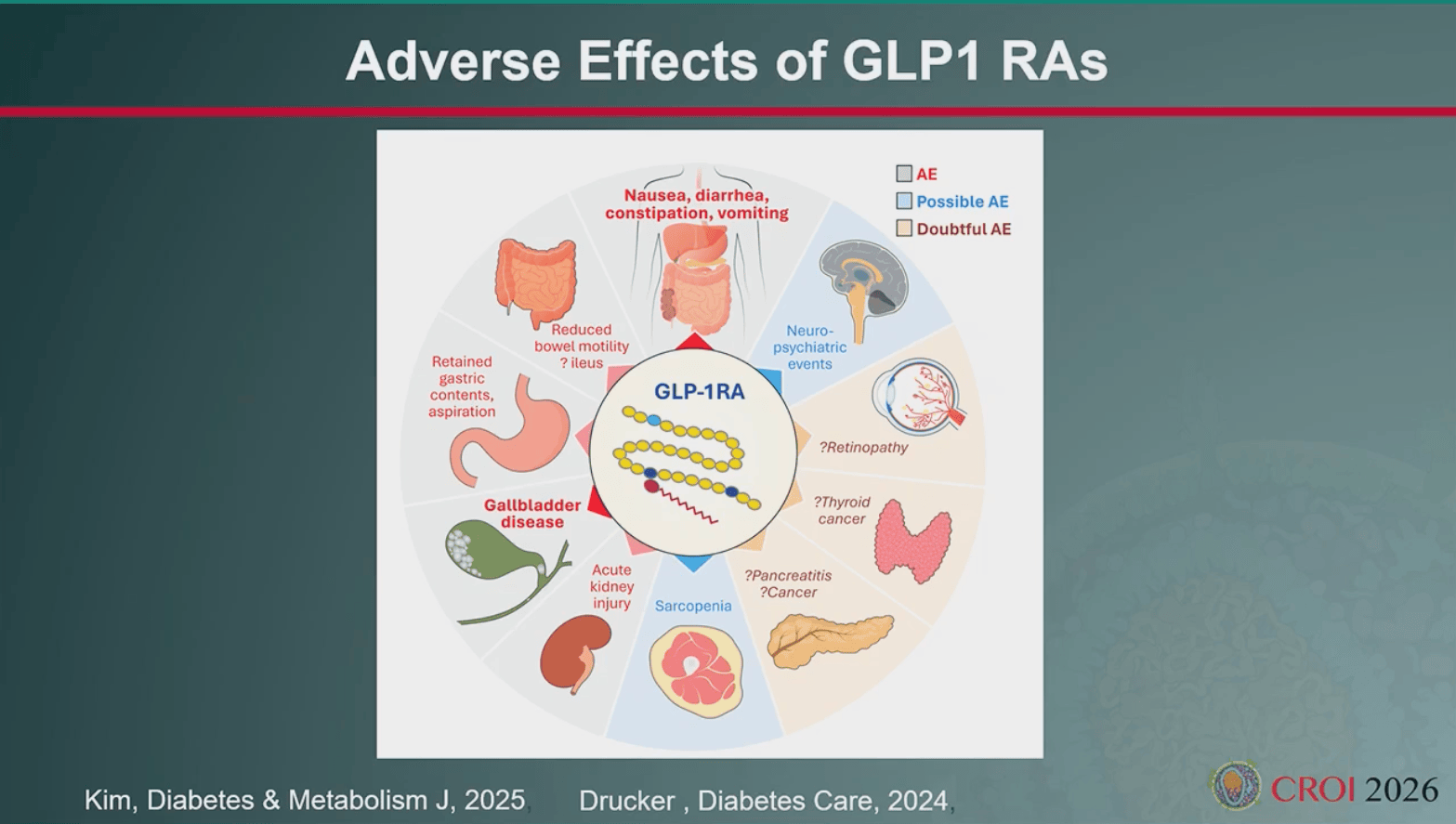 Adverse Effects of GLP1 RAs

AE
Possible AE
Doubtful AE

Nausea, diarrhea, constipation, vomiting

Neuro-psychiatric events

?Retinopathy

?Thyroid cancer

?Pancreatitis ?Cancer

Sarcopenia

Acute kidney injury

Gallbladder disease

Retained gastric contents, aspiration

Reduced bowel motility ? ileus

GLP-1RA

Kim, Diabetes & Metabolism J, 2025, Drucker , Diabetes Care, 2024,

CROI 2026